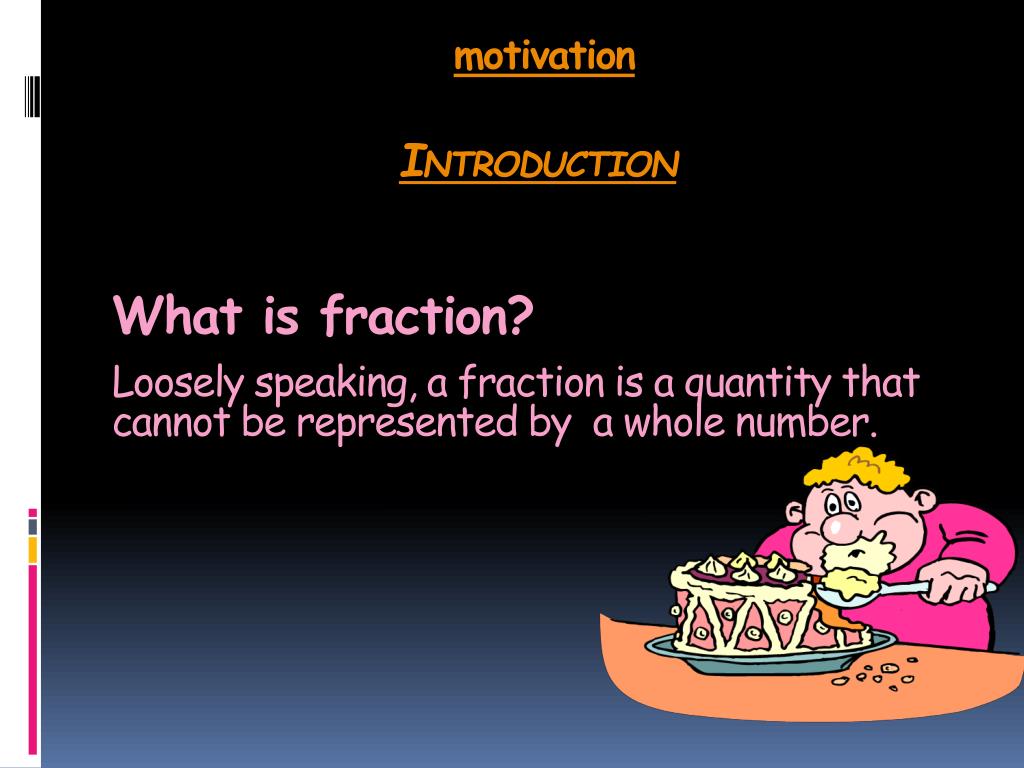 motivation

INTRODUCTION

What is fraction?

Loosely speaking, a fraction is a quantity that cannot be represented by  a whole number.